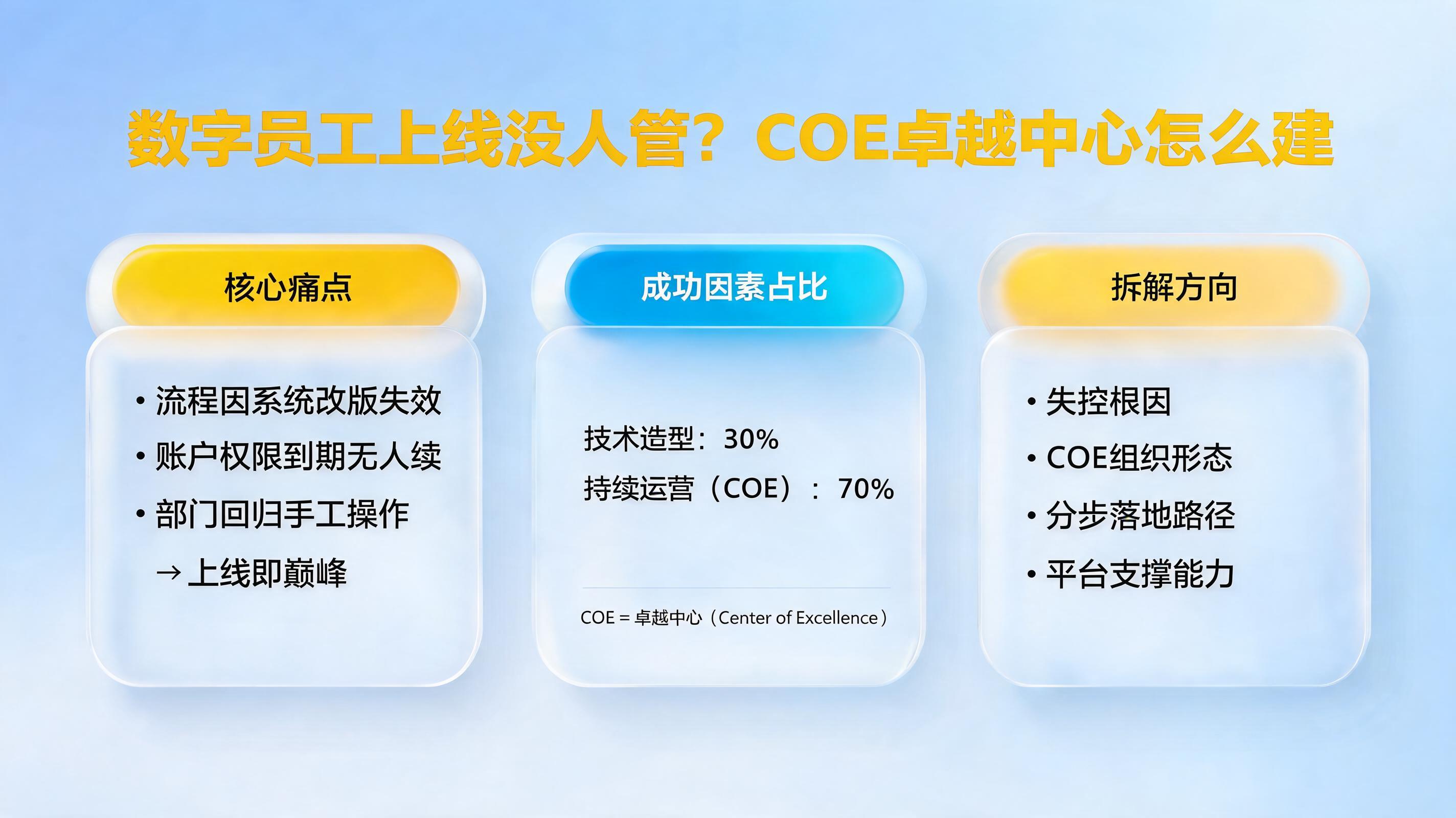 数字员工上线没人管？COE卓越中心怎么建

核心痛点

• 流程因系统改版失效
• 账户权限到期无人续
• 部门回归手工操作
→ 上线即巅峰

成功因素占比

技术造型：30%
持续运营（COE）：70%

COE = 卓越中心（Center of Excellence）

拆解方向

• 失控根因
• COE组织形态
• 分步落地路径
• 平台支撑能力